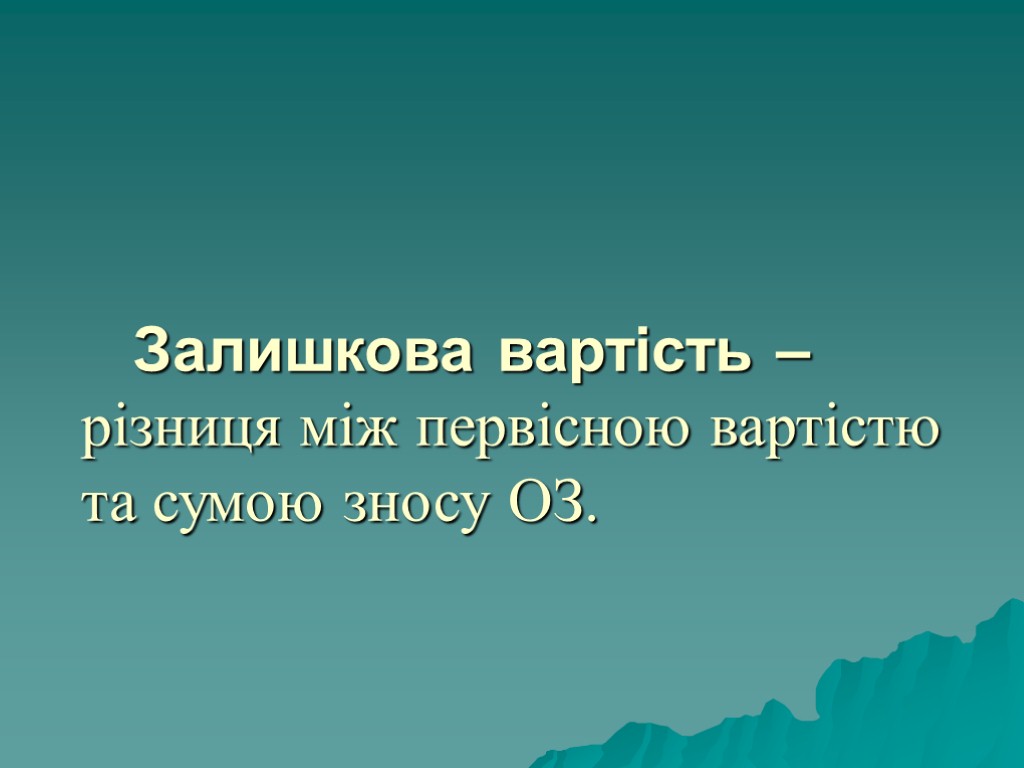 Залишкова вартість – різниця між первісною вартістю та сумою зносу ОЗ.